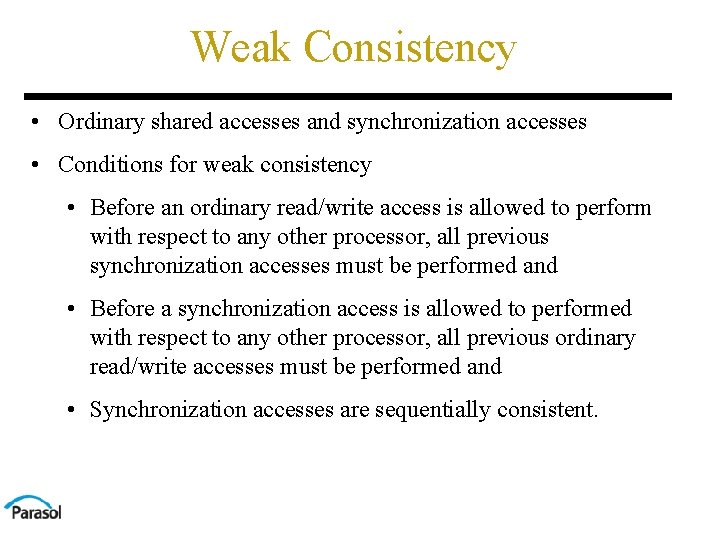 Weak Consistency

• Ordinary shared accesses and synchronization accesses

• Conditions for weak consistency

• Before an ordinary read/write access is allowed to perform with respect to any other processor, all previous synchronization accesses must be performed and

• Before a synchronization access is allowed to performed with respect to any other processor, all previous ordinary read/write accesses must be performed and

• Synchronization accesses are sequentially consistent.

Parasol